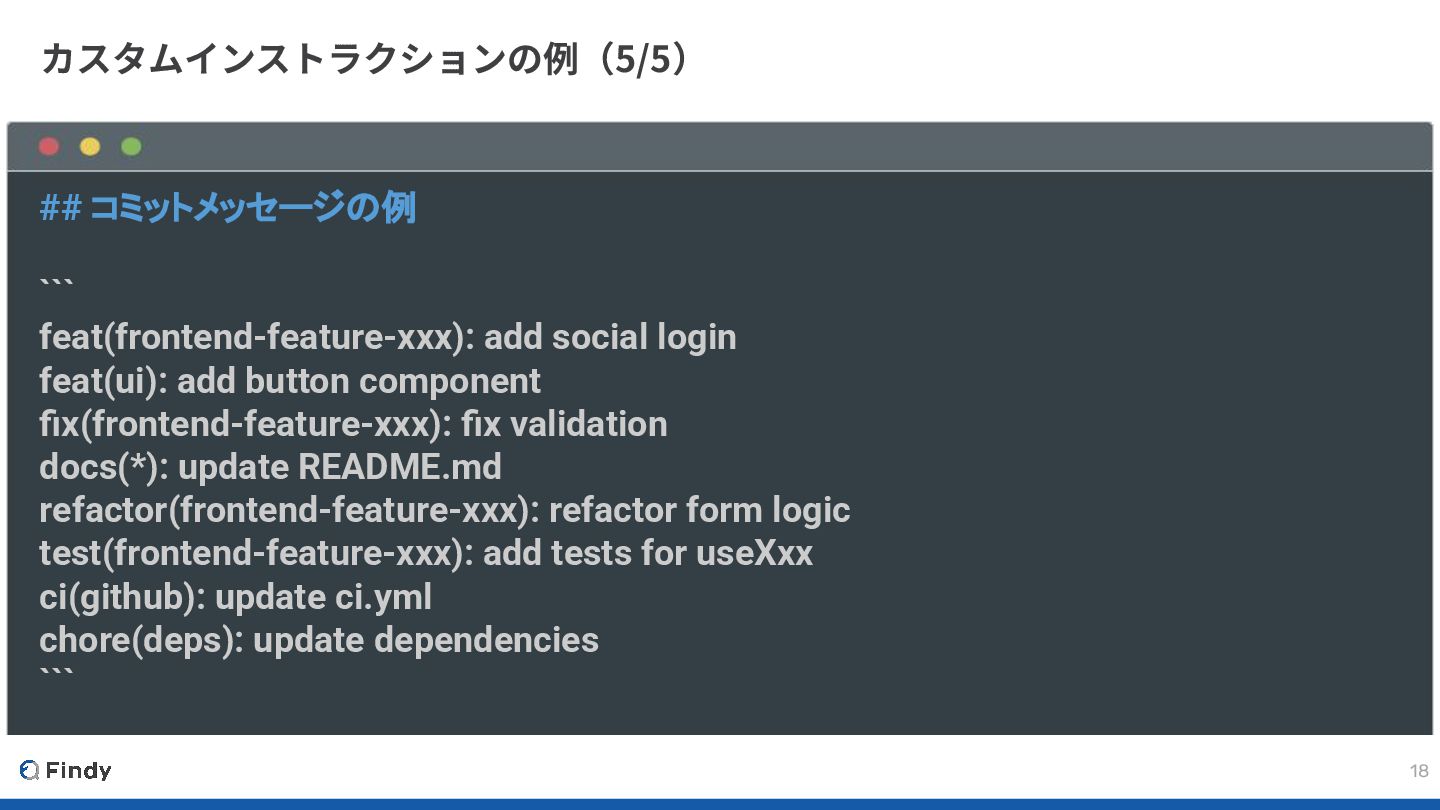 カスタムインストラクションの例（5/5）

## コミットメッセージの例

```
feat(frontend-feature-xxx): add social login
feat(ui): add button component
fix(frontend-feature-xxx): fix validation
docs(*): update README.md
refactor(frontend-feature-xxx): refactor form logic
test(frontend-feature-xxx): add tests for useXxx
ci(github): update ci.yml
chore(deps): update dependencies
```

Findy

18